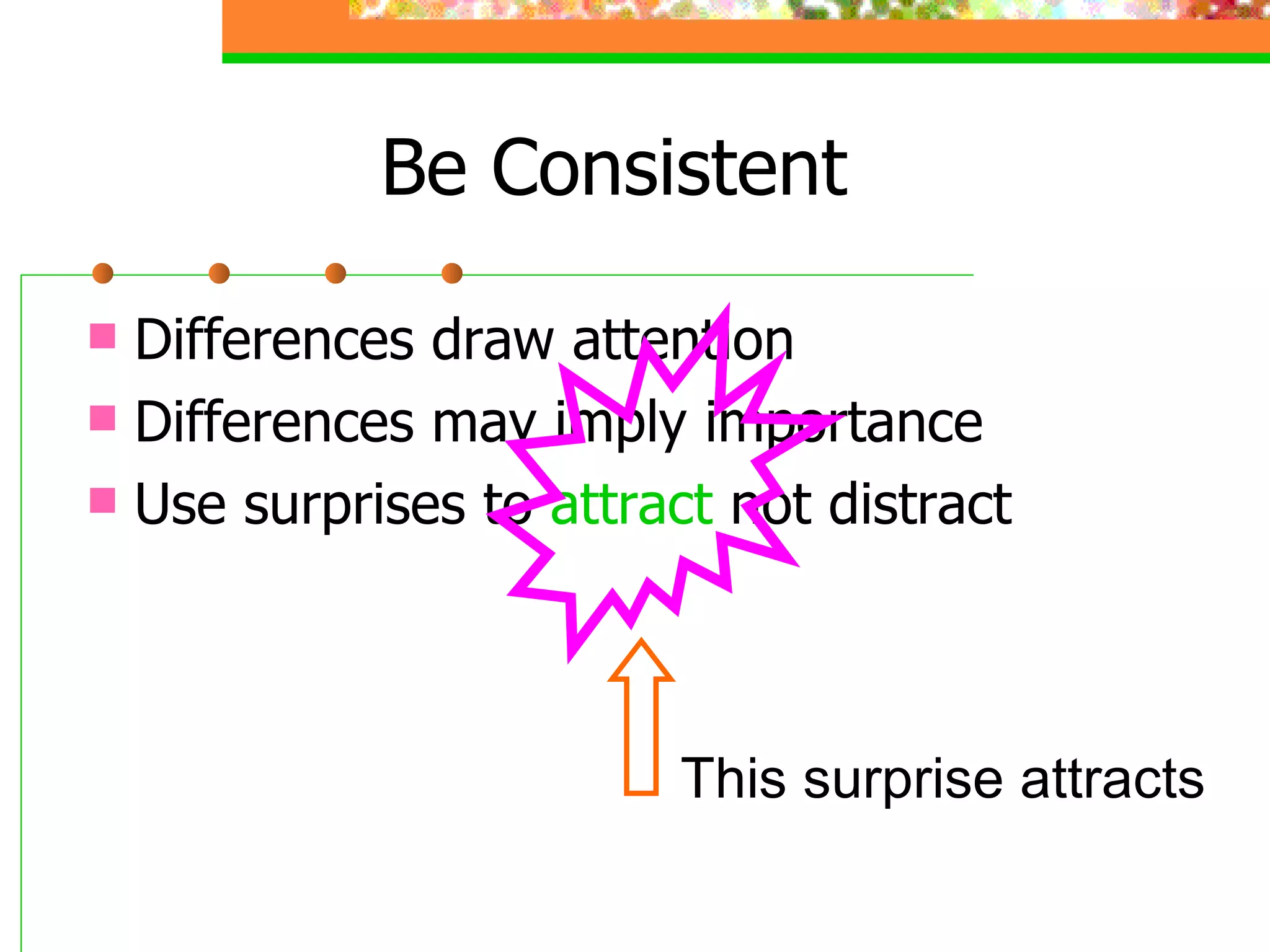 Be Consistent

Differences draw attention
Differences may imply importance
Use surprises to attract not distract

This surprise attracts